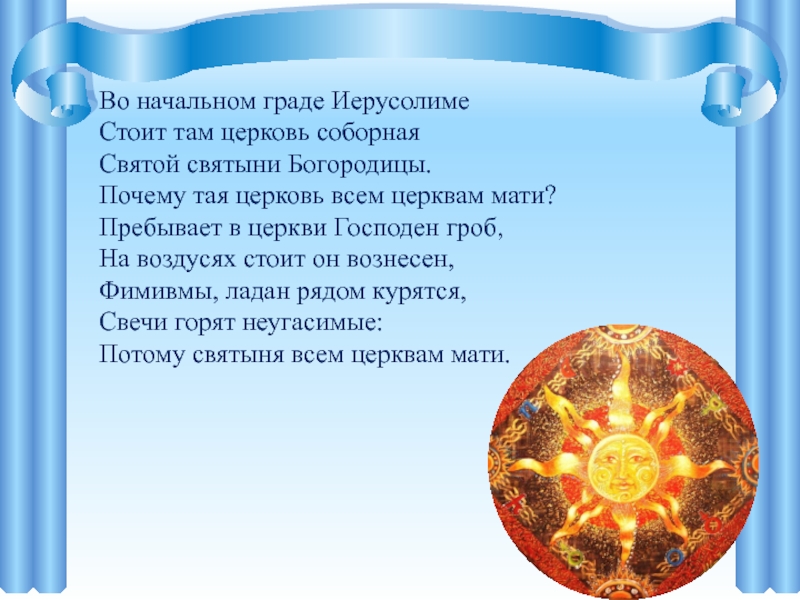 Во начальном граде Иерусолиме
Стоит там церковь соборная
Святой святыни Богородицы.
Почему тая церковь всем церквам мати?
Пребывает в церкви Господен гроб,
На воздусях стоит он вознесен,
Фимивмы, ладан рядом курятся,
Свечи горят неугасимые:
Потому святыня всем церквам мати.